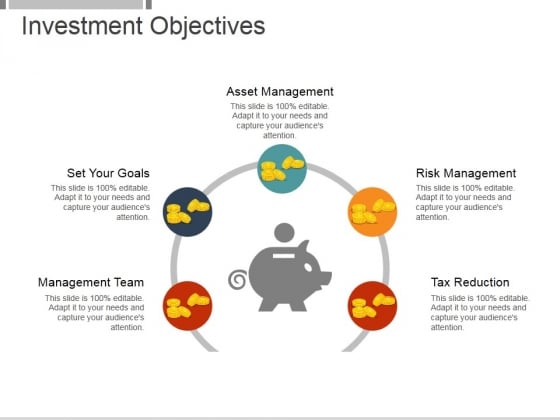 Investment Objectives

Asset Management
This slide is 100% editable. Adapt it to your needs and capture your audience's attention.

Set Your Goals
This slide is 100% editable. Adapt it to your needs and capture your audience's attention.

Risk Management
This slide is 100% editable. Adapt it to your needs and capture your audience's attention.

Management Team
This slide is 100% editable. Adapt it to your needs and capture your audience's attention.

Tax Reduction
This slide is 100% editable. Adapt it to your needs and capture your audience's attention.